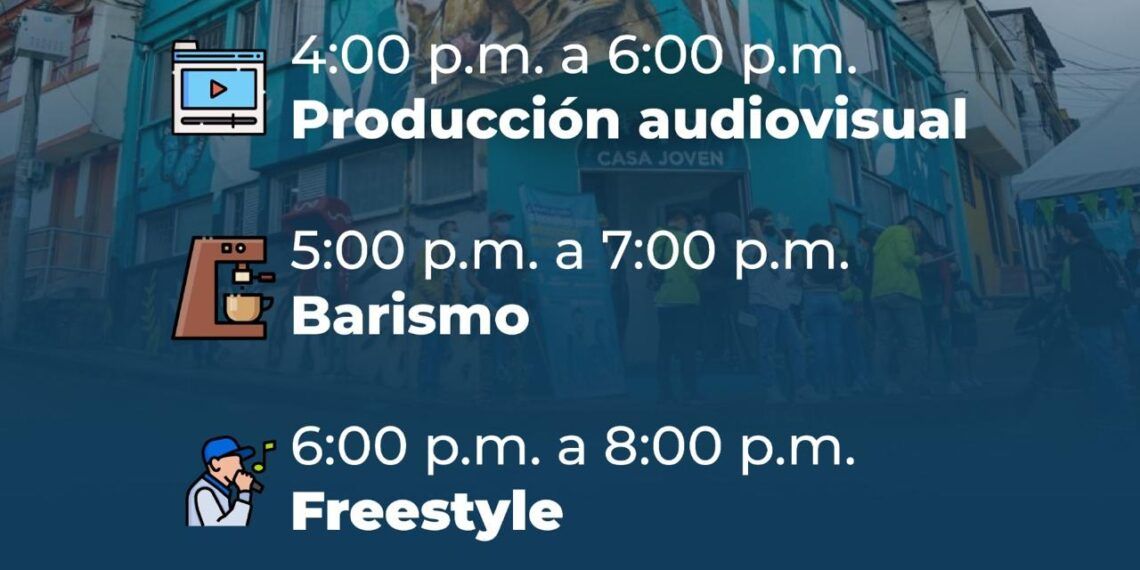 4:00 p.m. a 6:00 p.m.
Producción audiovisual

CASA JOVEN

5:00 p.m. a 7:00 p.m.
Barismo

6:00 p.m. a 8:00 p.m.
Freestyle